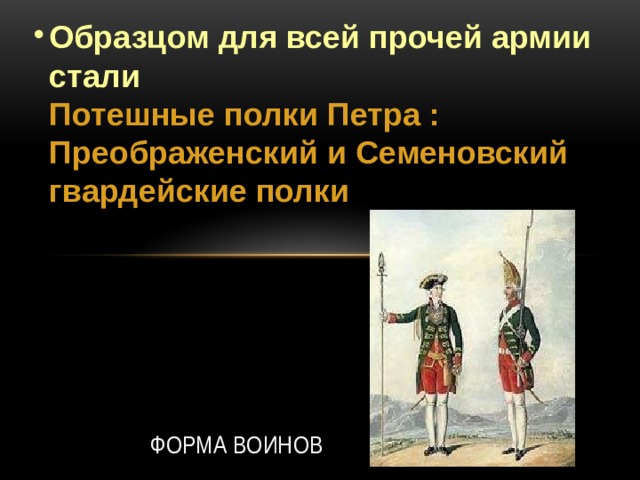 • Образцом для всей прочей армии стали
Потешные полки Петра : Преображенский и Семеновский гвардейские полки

ФОРМА ВОИНОВ